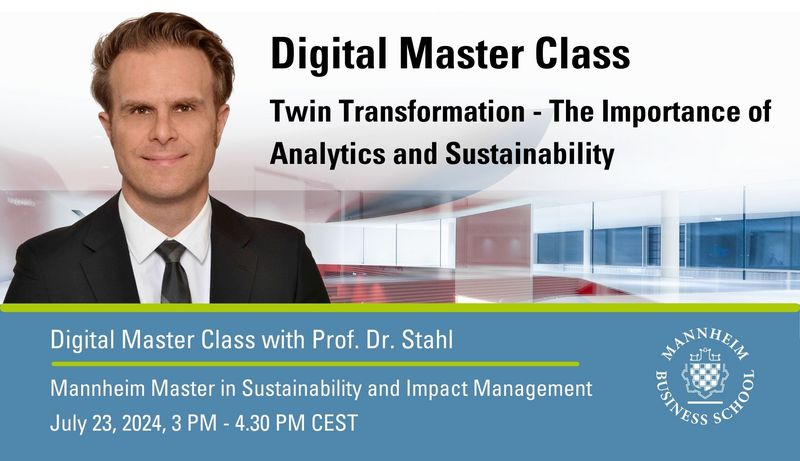 Digital Master Class

Twin Transformation - The Importance of Analytics and Sustainability

Digital Master Class with Prof. Dr. Stahl

Mannheim Master in Sustainability and Impact Management

July 23, 2024, 3 PM - 4.30 PM CEST

MANNHEIM BUSINESS SCHOOL